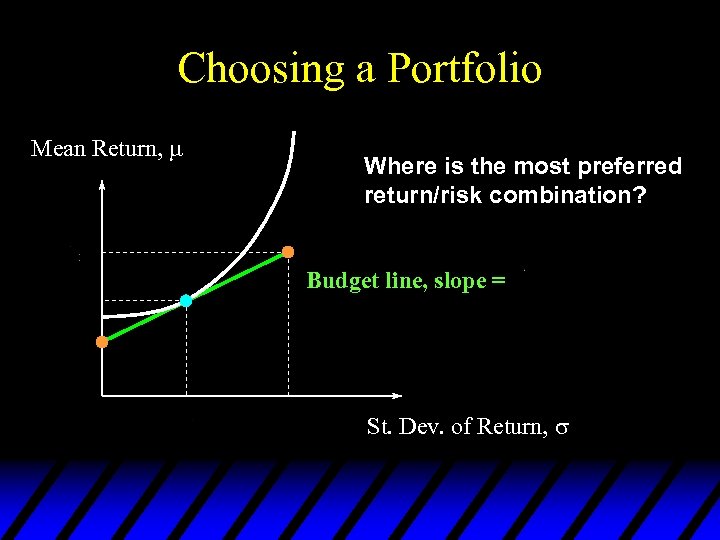 Choosing a Portfolio

Mean Return, $\mu$

Where is the most preferred return/risk combination?

Budget line, slope =

St. Dev. of Return, $\sigma$